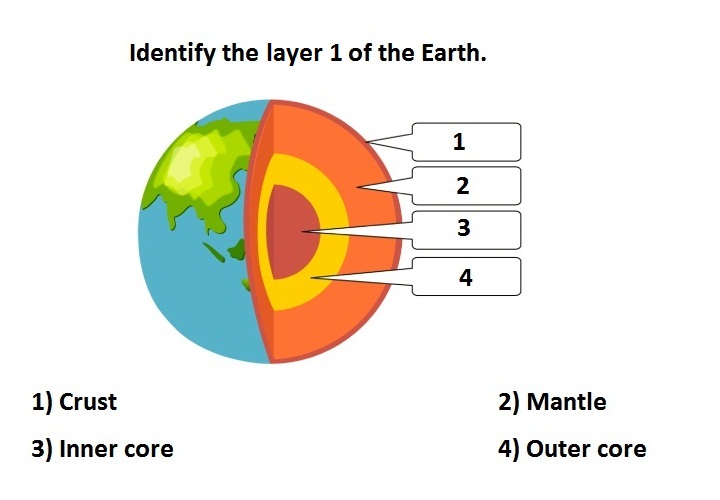 Identify the layer 1 of the Earth.

1

2

3

4

1) Crust

2) Mantle

3) Inner core

4) Outer core